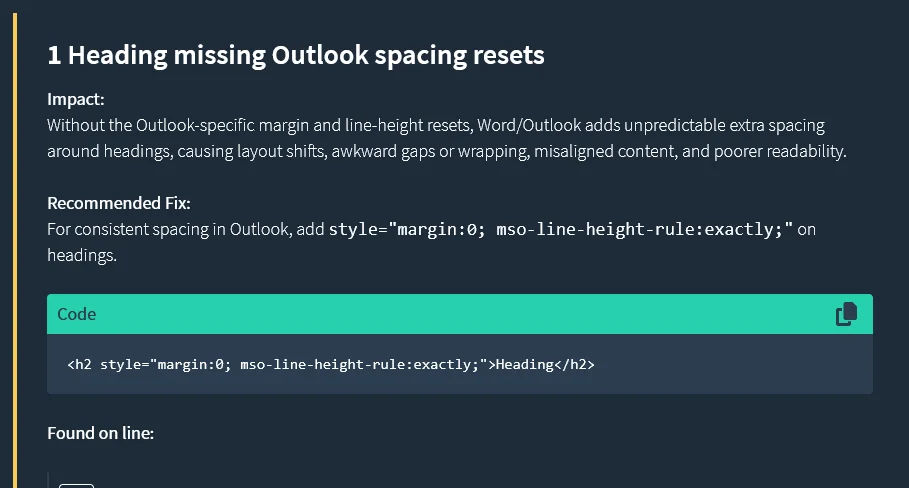 1 Heading missing Outlook spacing resets

Impact:
Without the Outlook-specific margin and line-height resets, Word/Outlook adds unpredictable extra spacing around headings, causing layout shifts, awkward gaps or wrapping, misaligned content, and poorer readability.

Recommended Fix:
For consistent spacing in Outlook, add style="margin:0; mso-line-height-rule:exactly;" on headings.

Code

<h2 style="margin:0; mso-line-height-rule:exactly;">Heading</h2>

Found on line: